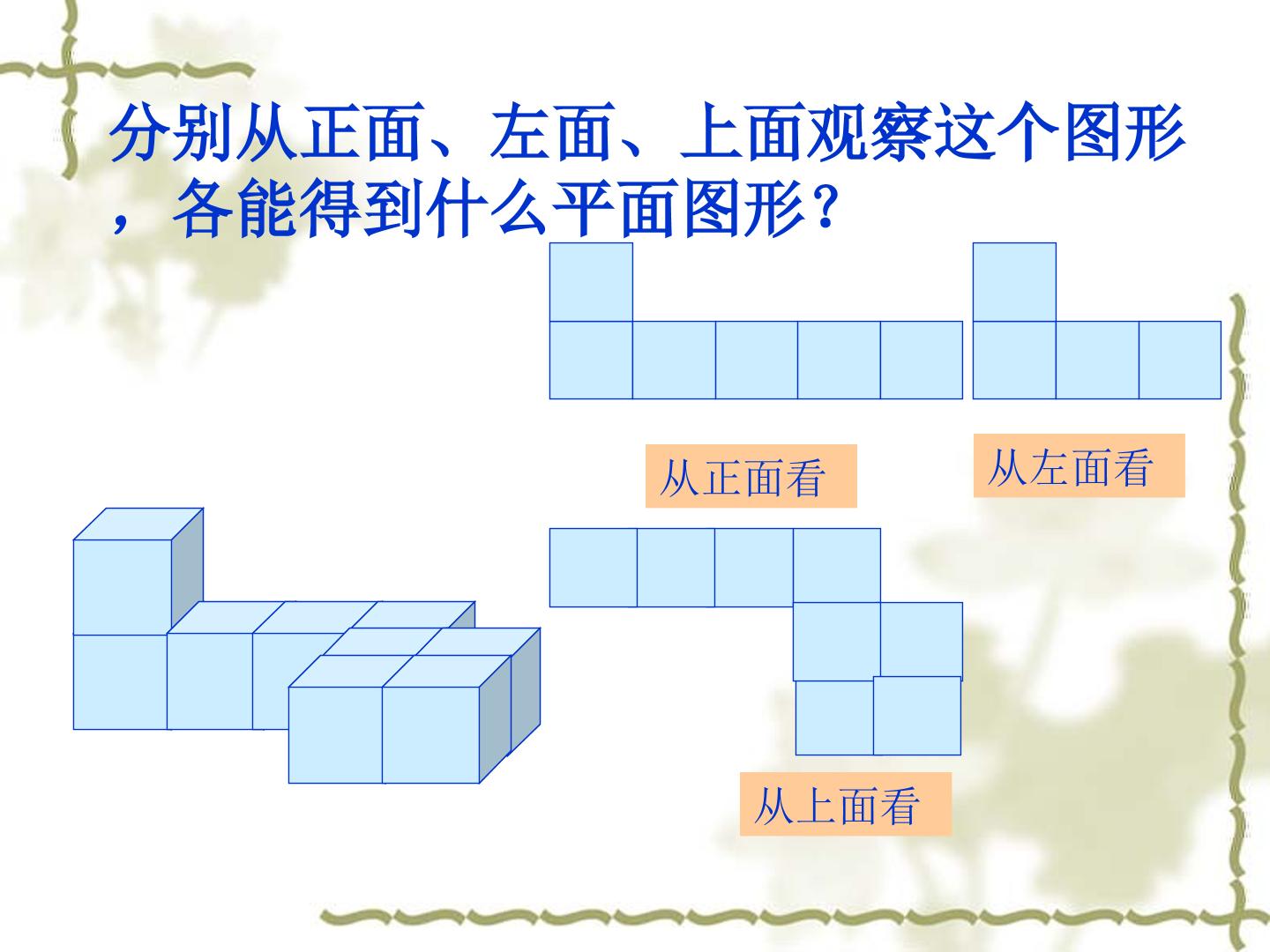 分别从正面、左面、上面观察这个图形，各能得到什么平面图形？

从正面看

从左面看

从上面看